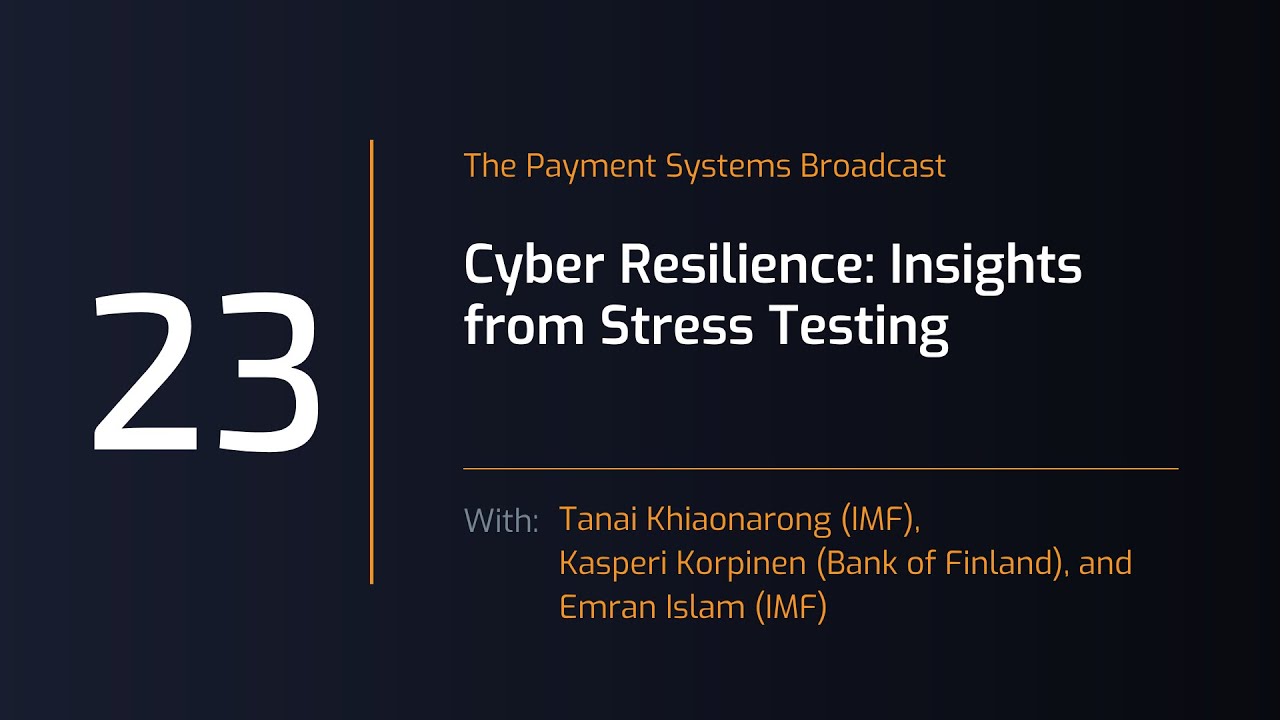 23

The Payment Systems Broadcast

Cyber Resilience: Insights from Stress Testing

With: Tanai Khiaonarong (IMF), Kasperi Korpinen (Bank of Finland), and Emran Islam (IMF)